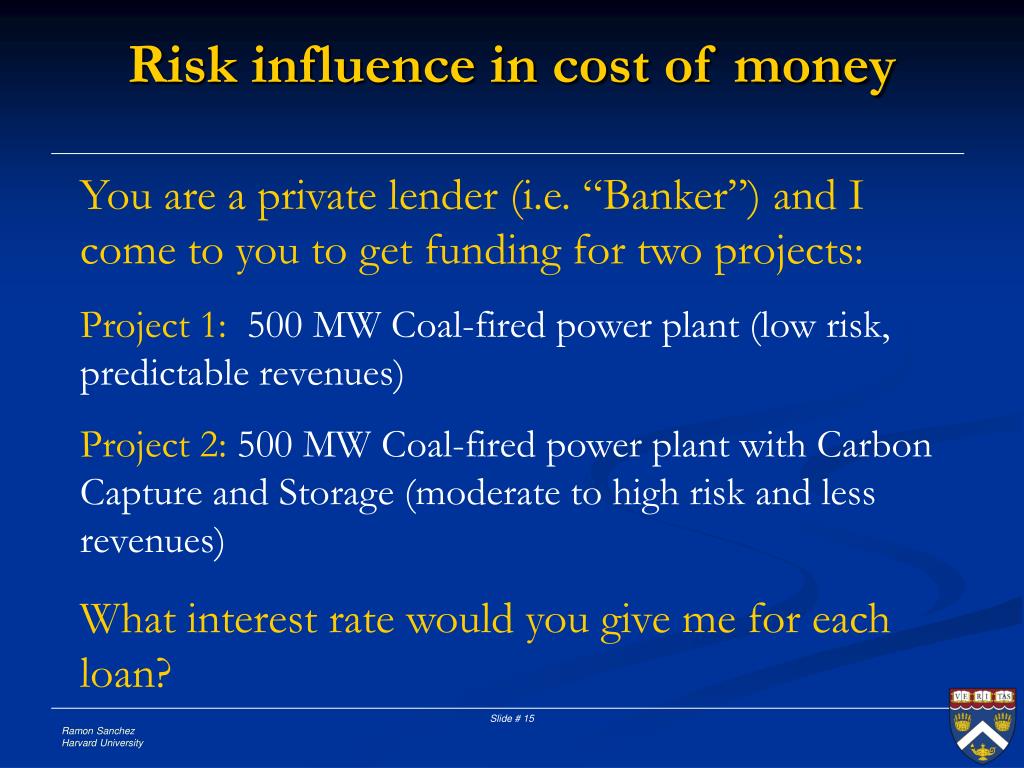 Risk influence in cost of money

You are a private lender (i.e. “Banker”) and I come to you to get funding for two projects:

Project 1: 500 MW Coal-fired power plant (low risk, predictable revenues)

Project 2: 500 MW Coal-fired power plant with Carbon Capture and Storage (moderate to high risk and less revenues)

What interest rate would you give me for each loan?

Slide # 15

Ramon Sanchez
Harvard University

VE RI TAS